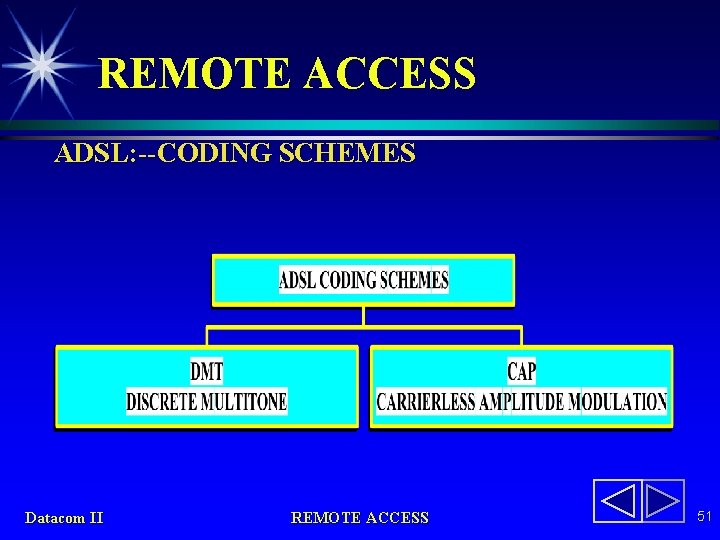 REMOTE ACCESS

ADSL:--CODING SCHEMES

ADSL CODING SCHEMES

DMT
DISCRETE MULTITONE

CAP
CARRIERLESS AMPLITUDE MODULATION

Datacom II

REMOTE ACCESS

51